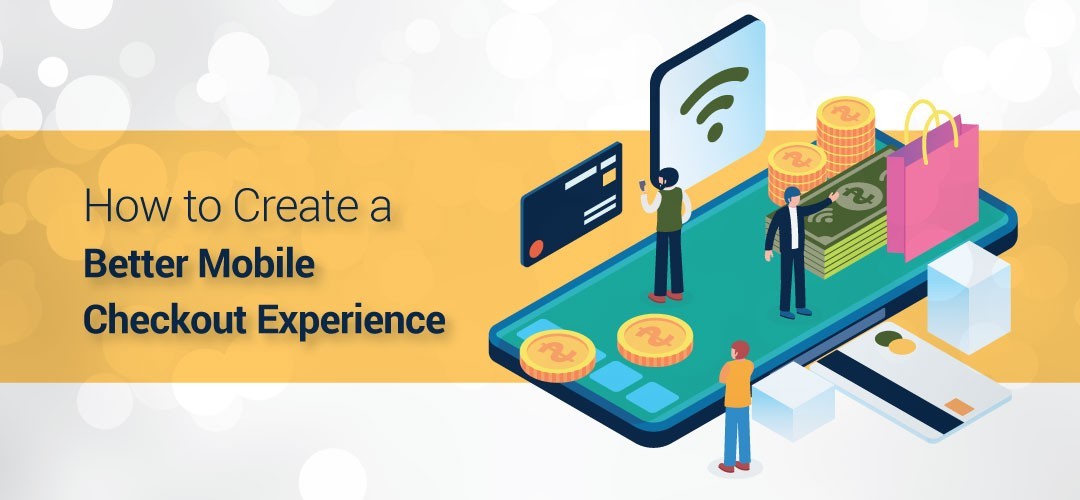 How to Create a
Better Mobile
Checkout Experience